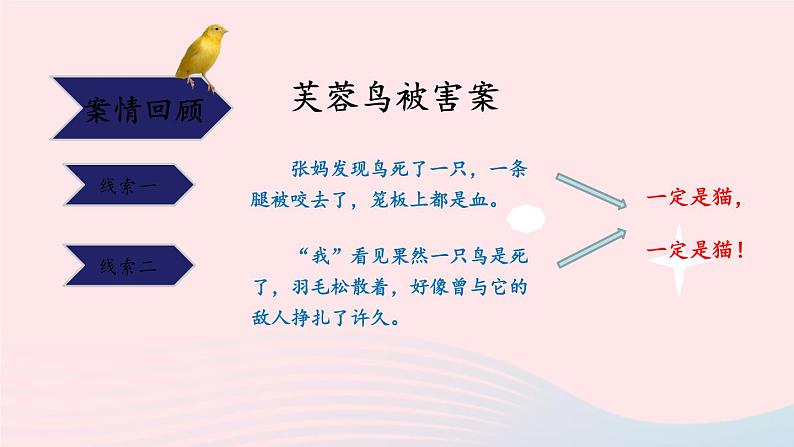 案情回顾

芙蓉鸟被害案

线索一

张妈发现鸟死了一只，一条腿被咬去了，笼板上都是血。

线索二

“我”看见果然一只鸟是死了，羽毛松散着，好像曾与它的敌人挣扎了许久。

一定是猫，

一定是猫！